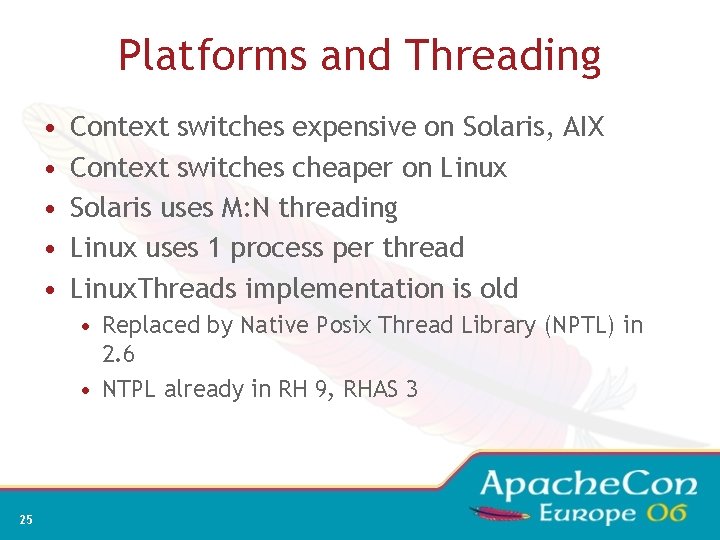 Platforms and Threading

• Context switches expensive on Solaris, AIX
• Context switches cheaper on Linux
• Solaris uses M:N threading
• Linux uses 1 process per thread
• LinuxThreads implementation is old
  • Replaced by Native Posix Thread Library (NPTL) in 2.6
  • NTPL already in RH 9, RHAS 3

ApacheCon Europe 06

25